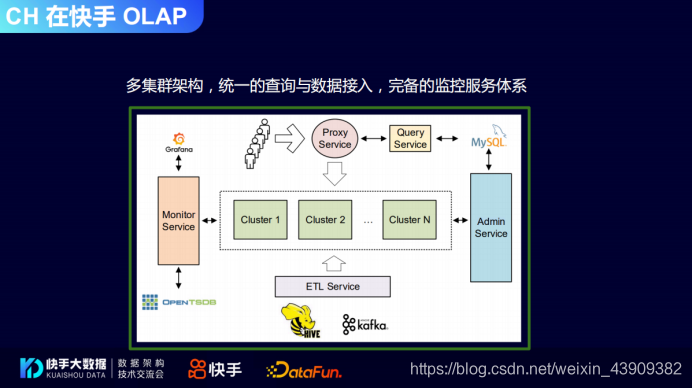 CH 在快手 OLAP

多集群架构，统一的查询与数据接入，完备的监控服务体系

Grafana

Proxy Service

Query Service

MySQL

Monitor Service

Cluster 1

Cluster 2

...

Cluster N

Admin Service

ETL Service

OPENTSDB

HIVE

kafka

快手大数据 KUAISHOU DATA 数据架构 技术交流会

快手

DataFun.

https://blog.csdn.net/weixin_43909382